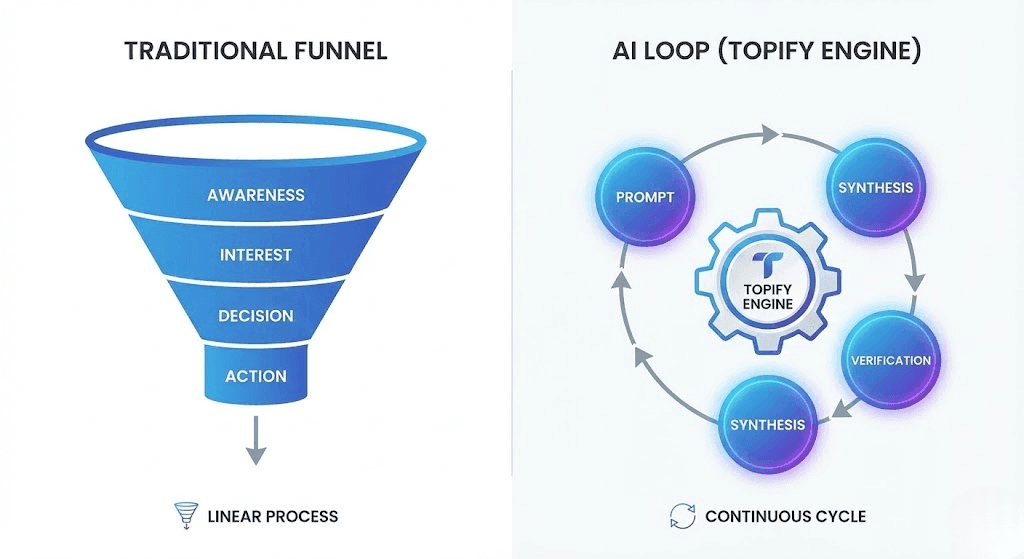 TRADITIONAL FUNNEL

AWARENESS
INTEREST
DECISION
ACTION

LINEAR PROCESS

AI LOOP (TOPIFY ENGINE)

PROMPT
SYNTHESIS
TOPIFY ENGINE
VERIFICATION
SYNTHESIS

CONTINUOUS CYCLE